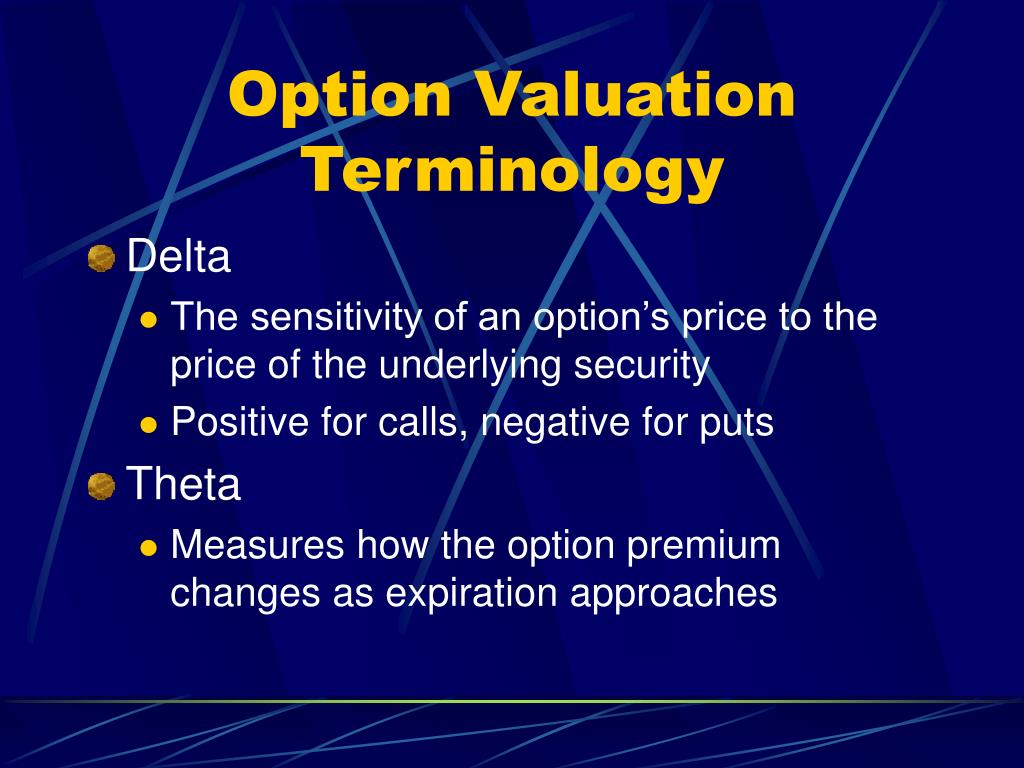 Option Valuation Terminology

Delta

The sensitivity of an option’s price to the price of the underlying security

Positive for calls, negative for puts

Theta

Measures how the option premium changes as expiration approaches